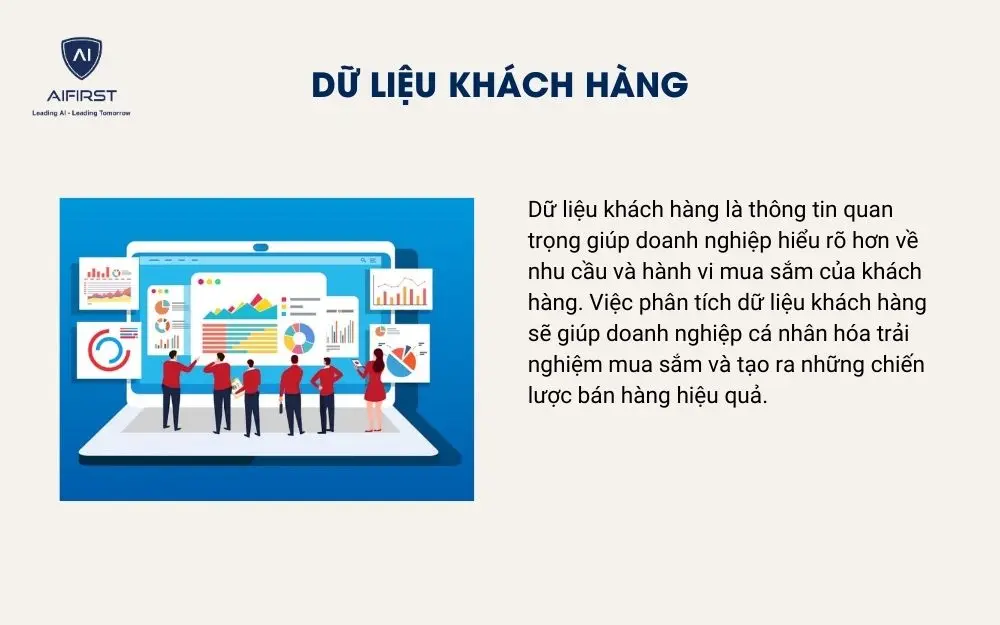 AI
AIFIRST
Leading AI - Leading Tomorrow

DỮ LIỆU KHÁCH HÀNG

Dữ liệu khách hàng là thông tin quan trọng giúp doanh nghiệp hiểu rõ hơn về nhu cầu và hành vi mua sắm của khách hàng. Việc phân tích dữ liệu khách hàng sẽ giúp doanh nghiệp cá nhân hóa trải nghiệm mua sắm và tạo ra những chiến lược bán hàng hiệu quả.